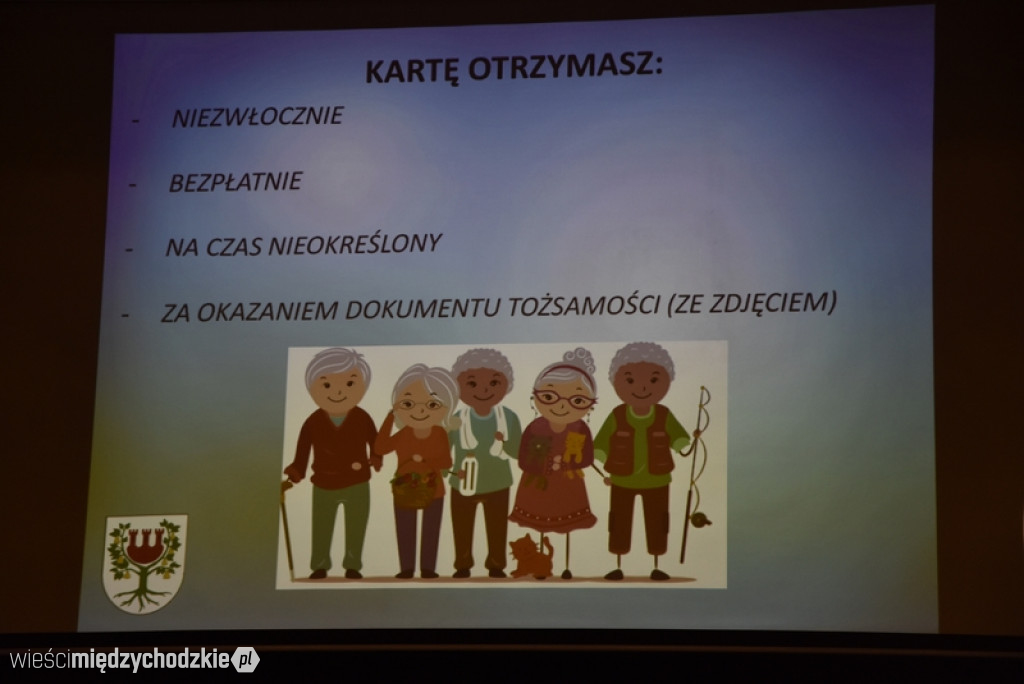 KARTĘ OTRZYMASZ:

- NIEZWŁOCZNIE

- BEZPŁATNIE

- NA CZAS NIEOKREŚLONY

- ZA OKAZANIEM DOKUMENTU TOŻSAMOŚCI (ZE ZDJĘCIEM)

wieścimiędzychodzkie.pl